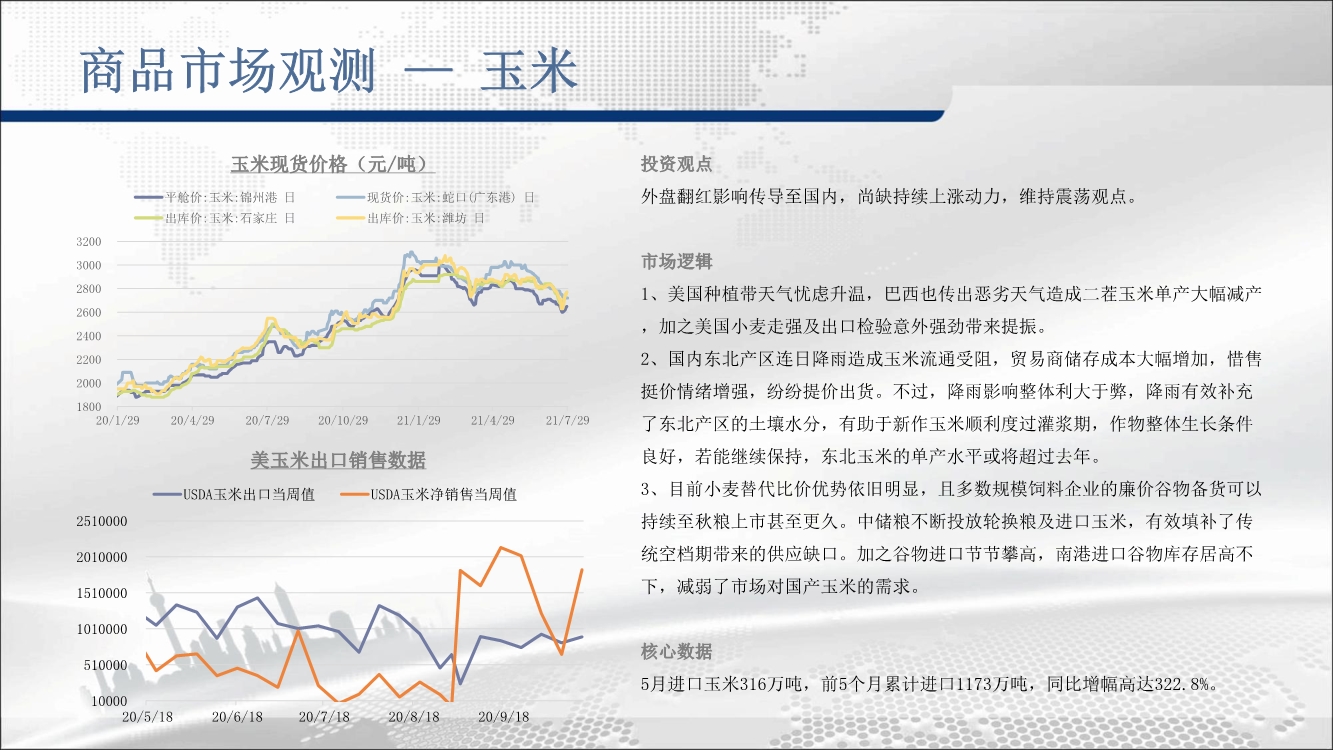 商品市场观测 — 玉米

玉米现货价格（元/吨）

平舱价:玉米:锦州港 日
现货价:玉米:蛇口(广东港) 日
出库价:玉米:石家庄 日
出库价:玉米:潍坊 日

3200
3000
2800
2600
2400
2200
2000
1800

20/1/29 20/4/29 20/7/29 20/10/29 21/1/29 21/4/29 21/7/29

美玉米出口销售数据

USDA玉米出口当周值
USDA玉米净销售当周值

2510000
2010000
1510000
1010000
510000
10000

20/5/18 20/6/18 20/7/18 20/8/18 20/9/18

投资观点

外盘翻红影响传导至国内，尚缺持续上涨动力，维持震荡观点。

市场逻辑

1、美国种植带天气忧虑升温，巴西也传出恶劣天气造成二茬玉米单产大幅减产，加之美国小麦走强及出口检验意外强劲带来提振。

2、国内东北产区连日降雨造成玉米流通受阻，贸易商储存成本大幅增加，惜售挺价情绪增强，纷纷提价出货。不过，降雨影响整体利大于弊，降雨有效补充了东北产区的土壤水分，有助于新作玉米顺利度过灌浆期，作物整体生长条件良好，若能继续保持，东北玉米的单产水平或将超过去年。

3、目前小麦替代比价优势依旧明显，且多数规模饲料企业的廉价谷物备货可以持续至秋粮上市甚至更久。中储粮不断投放轮换粮及进口玉米，有效填补了传统空档期带来的供应缺口。加之谷物进口节节攀高，南港进口谷物库存居高不下，减弱了市场对国产玉米的需求。

核心数据

5月进口玉米316万吨，前5个月累计进口1173万吨，同比增幅高达322.8%。